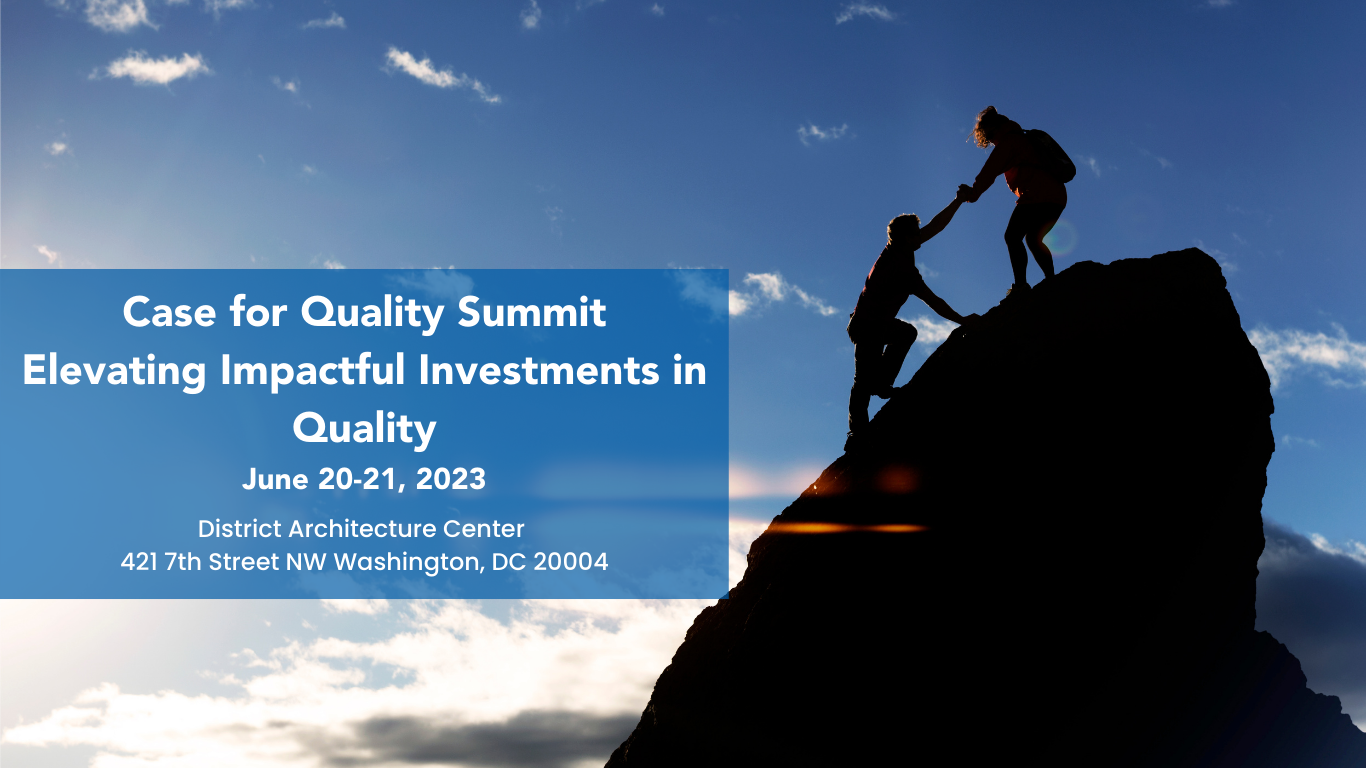 Case for Quality Summit
Elevating Impactful Investments in Quality

June 20-21, 2023

District Architecture Center
421 7th Street NW Washington, DC 20004